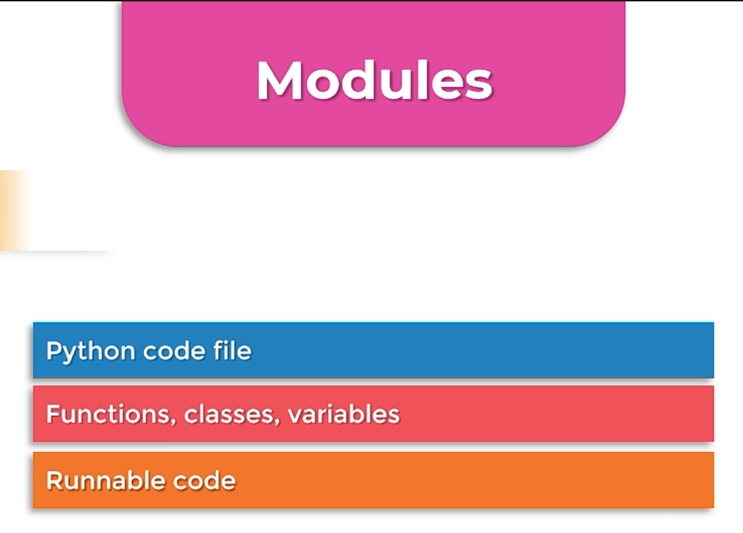 Modules

Python code file

Functions, classes, variables

Runnable code